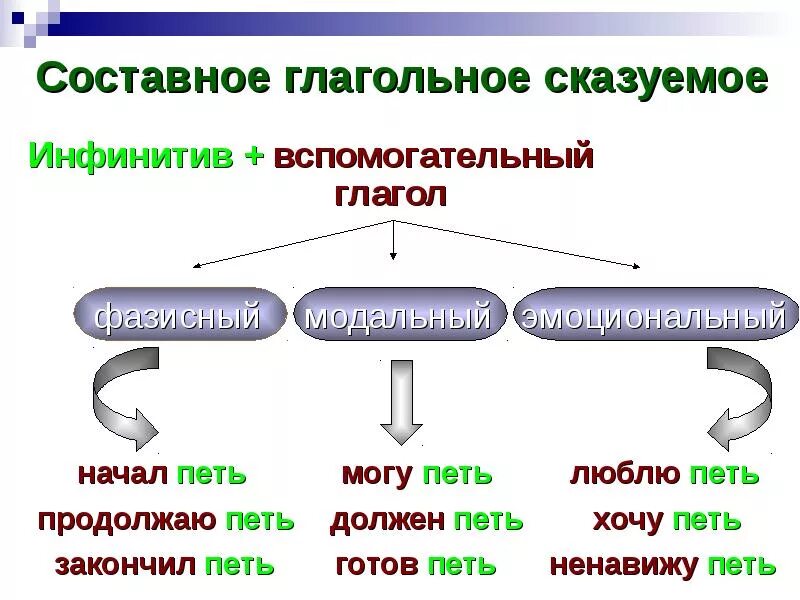 Составное глагольное сказуемое

Инфинитив + вспомогательный глагол

фазисный

модальный

эмоциональный

начал петь
продолжаю петь
закончил петь

могу петь
должен петь
готов петь

люблю петь
хочу петь
ненавижу петь